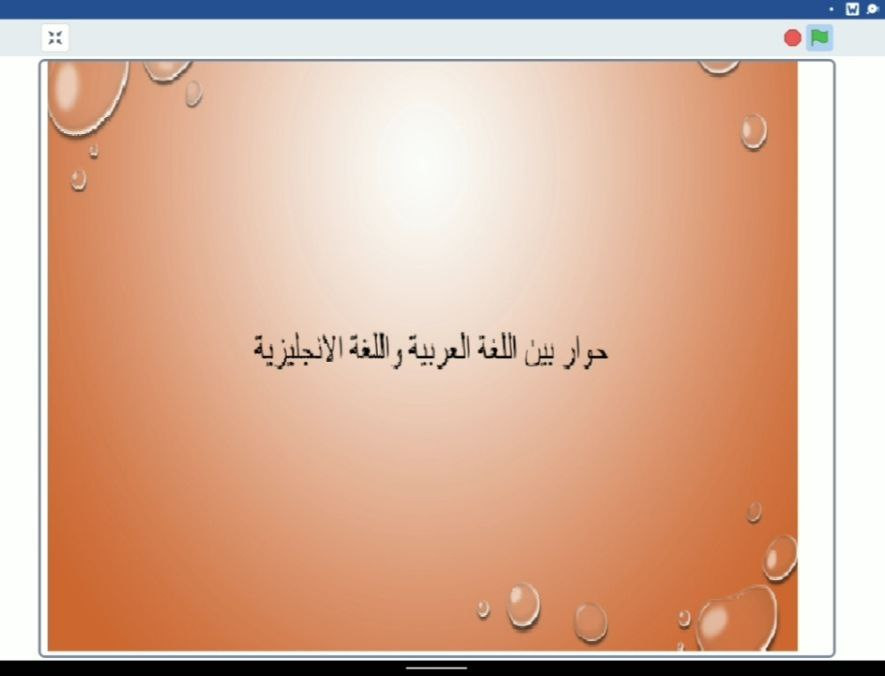 حوار بين اللغة العربية واللغة الانجليزية